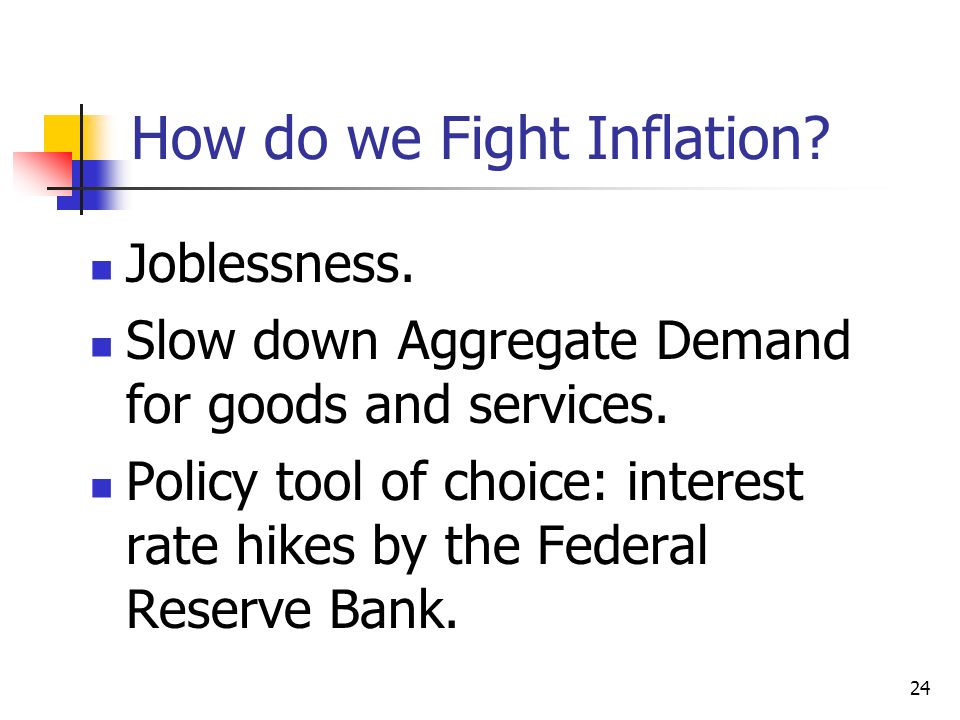 How do we Fight Inflation?

- Joblessness.
- Slow down Aggregate Demand for goods and services.
- Policy tool of choice: interest rate hikes by the Federal Reserve Bank.

24